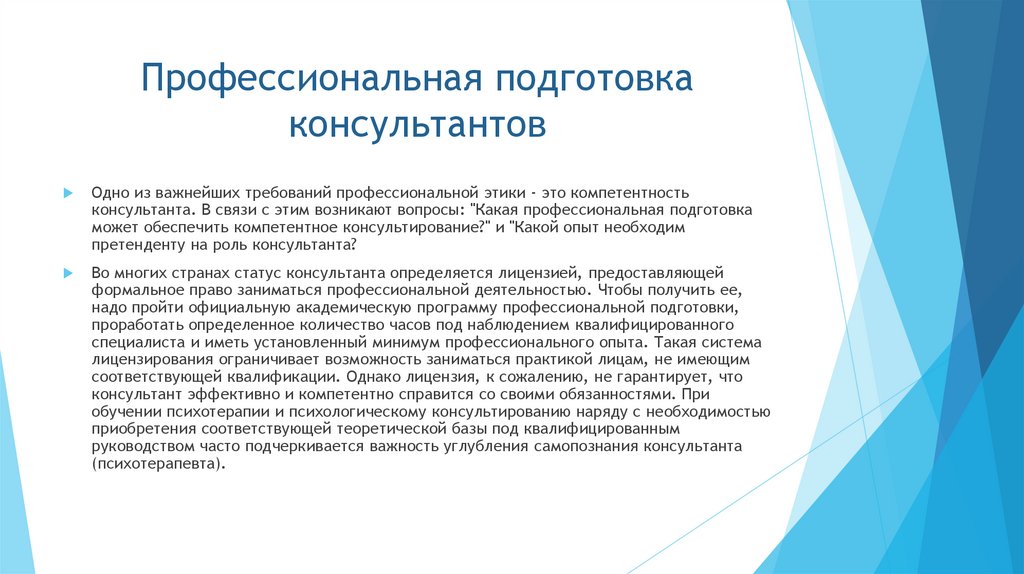 Профессиональная подготовка консультантов

Одно из важнейших требований профессиональной этики - это компетентность консультанта. В связи с этим возникают вопросы: "Какая профессиональная подготовка может обеспечить компетентное консультирование?" и "Какой опыт необходим претенденту на роль консультанта?

Во многих странах статус консультанта определяется лицензией, предоставляющей формальное право заниматься профессиональной деятельностью. Чтобы получить ее, надо пройти официальную академическую программу профессиональной подготовки, проработать определенное количество часов под наблюдением квалифицированного специалиста и иметь установленный минимум профессионального опыта. Такая система лицензирования ограничивает возможность заниматься практикой лицам, не имеющим соответствующей квалификации. Однако лицензия, к сожалению, не гарантирует, что консультант эффективно и компетентно справится со своими обязанностями. При обучении психотерапии и психологическому консультированию наряду с необходимостью приобретения соответствующей теоретической базы под квалифицированным руководством часто подчеркивается важность углубления самопознания консультанта (психотерапевта).